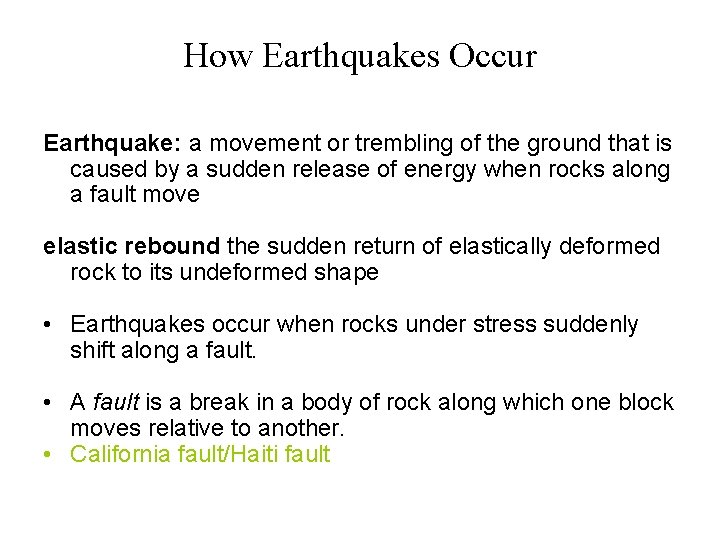 How Earthquakes Occur

Earthquake: a movement or trembling of the ground that is caused by a sudden release of energy when rocks along a fault move

elastic rebound the sudden return of elastically deformed rock to its undeformed shape

• Earthquakes occur when rocks under stress suddenly shift along a fault.

• A fault is a break in a body of rock along which one block moves relative to another.
• California fault/Haiti fault